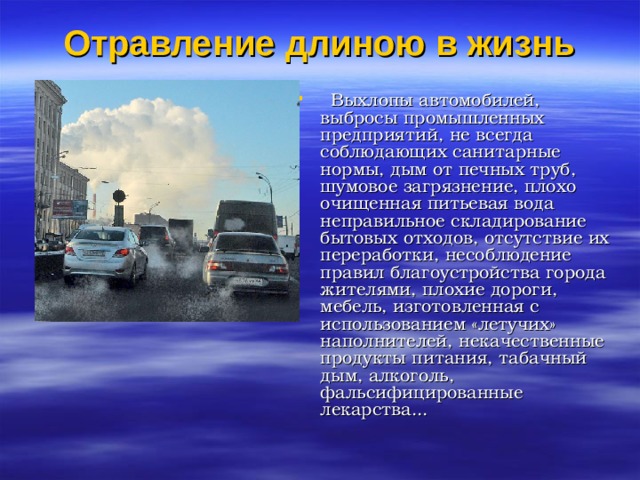 Отравление длиною в жизнь

Выхлопы автомобилей, выбросы промышленных предприятий, не всегда соблюдающих санитарные нормы, дым от печных труб, шумовое загрязнение, плохо очищенная питьевая вода неправильное складирование бытовых отходов, отсутствие их переработки, несоблюдение правил благоустройства города жителями, плохие дороги, мебель, изготовленная с использованием «летучих» наполнителей, некачественные продукты питания, табачный дым, алкоголь, фальсифицированные лекарства...